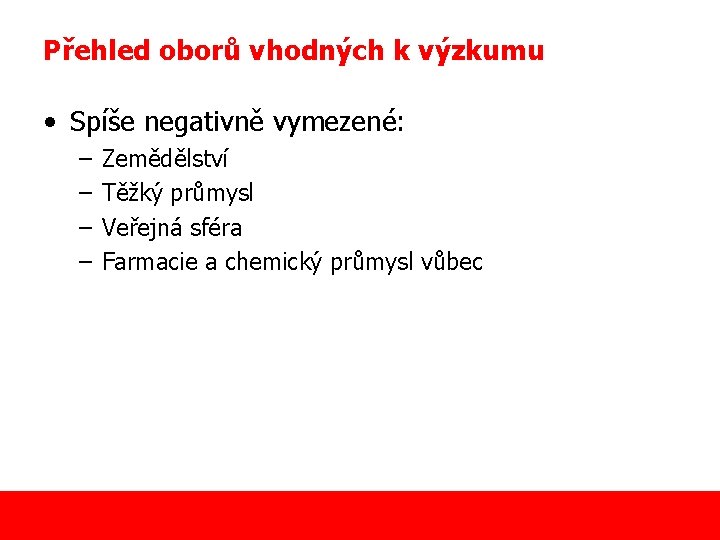 Přehled oborů vhodných k výzkumu

• Spíše negativně vymezené:
– Zemědělství
– Těžký průmysl
– Veřejná sféra
– Farmacie a chemický průmysl vůbec